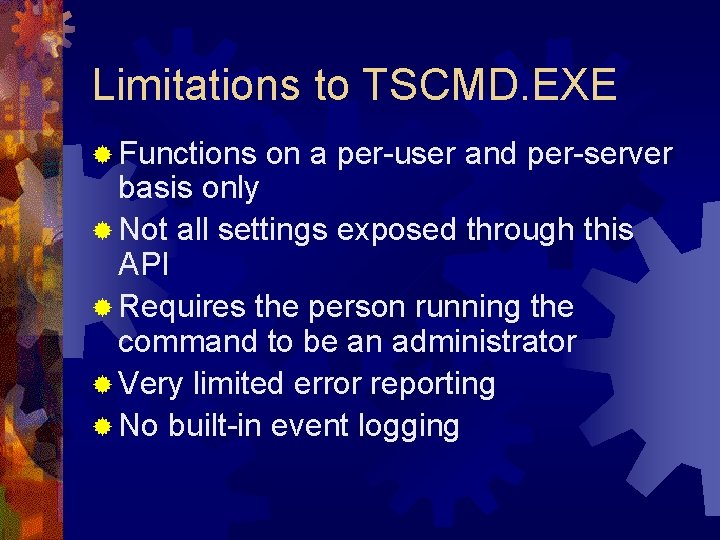 Limitations to TSCMD.EXE

Functions on a per-user and per-server basis only

Not all settings exposed through this API

Requires the person running the command to be an administrator

Very limited error reporting

No built-in event logging